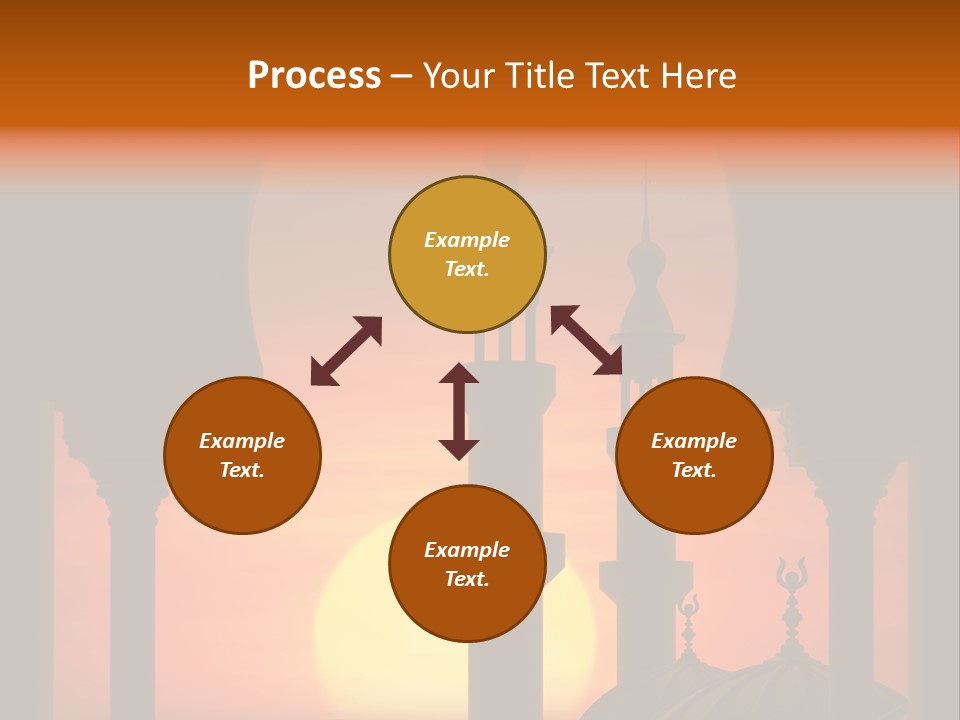 Process – Your Title Text Here

Example Text.

Example Text.

Example Text.

Example Text.